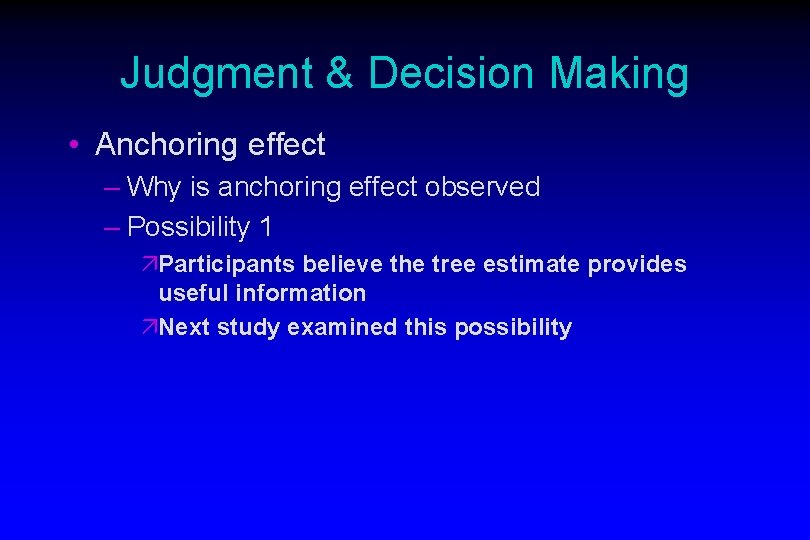 Judgment & Decision Making

• Anchoring effect

– Why is anchoring effect observed

– Possibility 1

↗Participants believe the tree estimate provides useful information

↗Next study examined this possibility